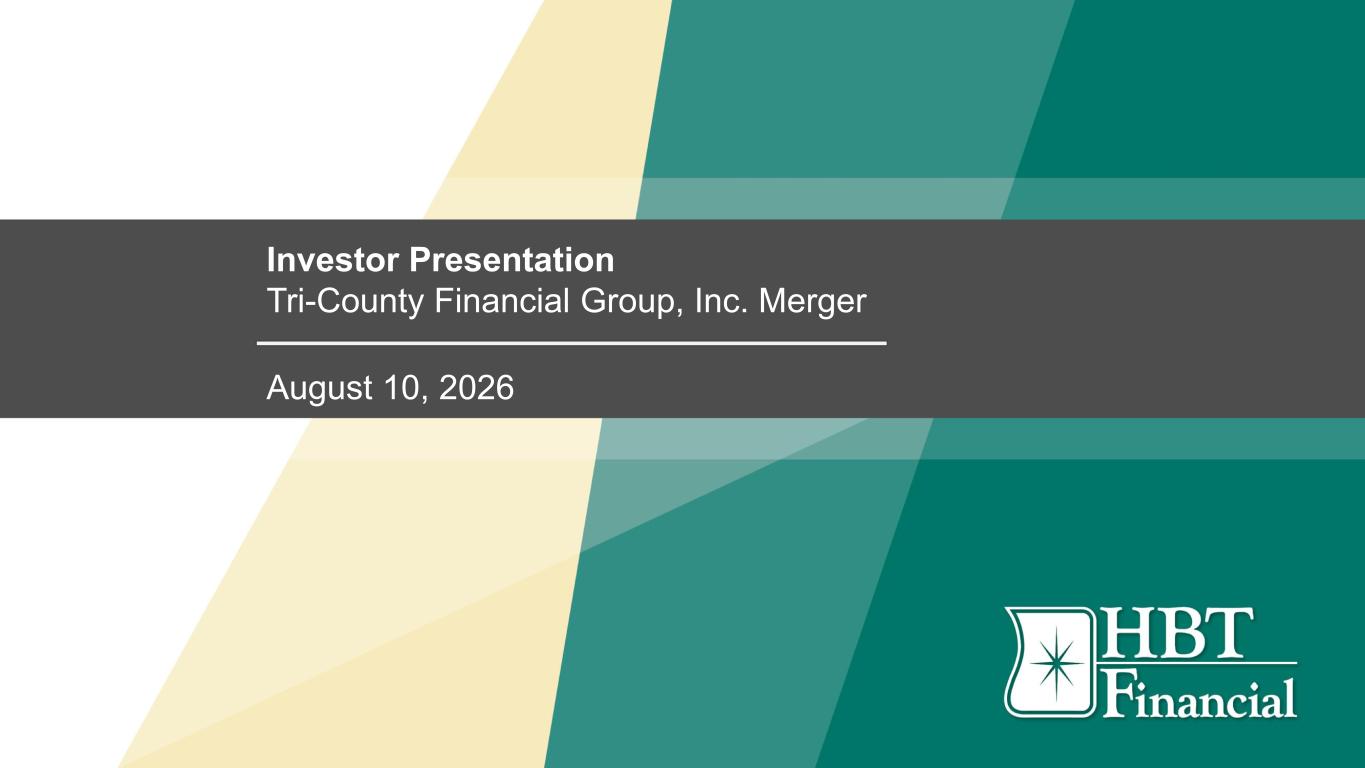 Investor Presentation
Tri-County Financial Group, Inc. Merger

August 10, 2026

HBT Financial